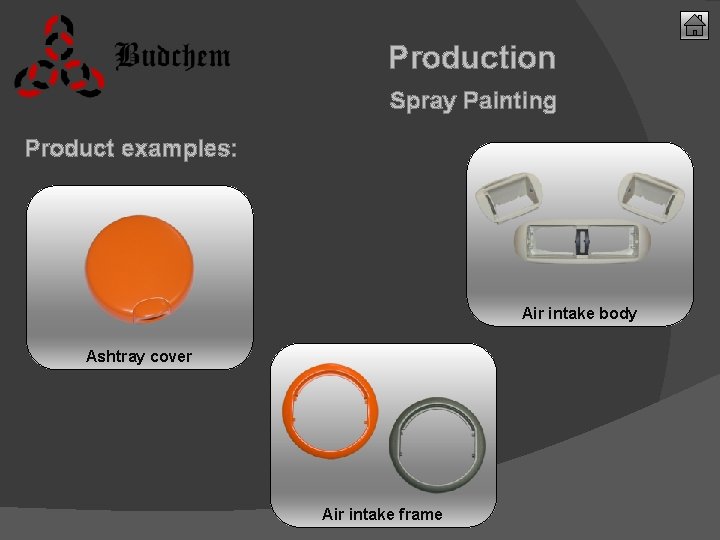 Budchem

Production

Spray Painting

Product examples:

Ashtray cover

Air intake body

Air intake frame